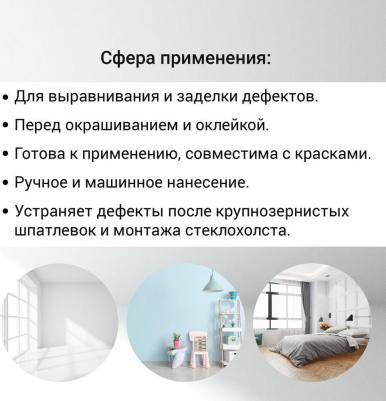 Сфера применения:

• Для выравнивания и заделки дефектов.
• Перед окрашиванием и оклейкой.
• Готова к применению, совместима с красками.
• Ручное и машинное нанесение.
• Устраняет дефекты после крупнозернистых шпатлевок и монтажа стеклохолста.